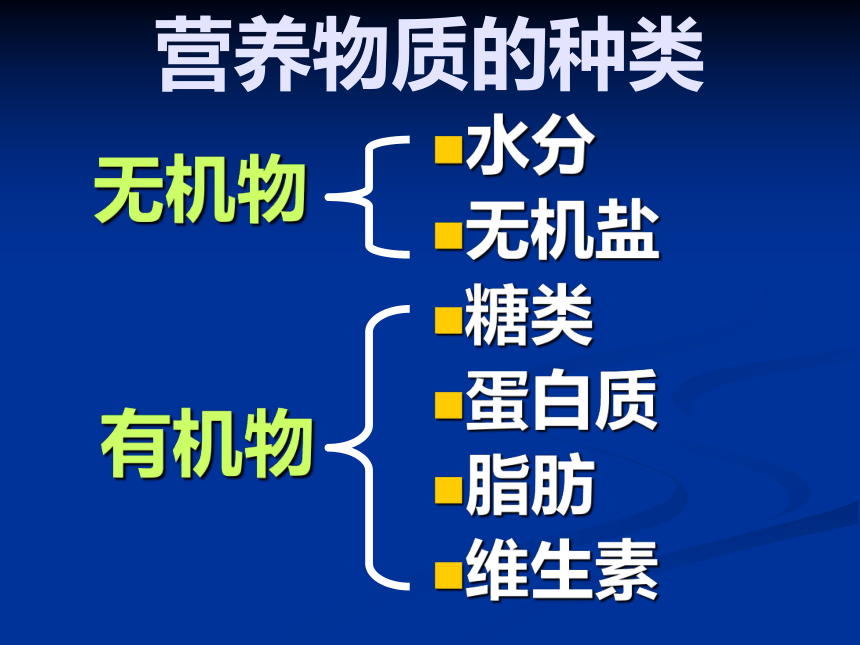 营养物质的种类

无机物
水分
无机盐

有机物
糖类
蛋白质
脂肪
维生素